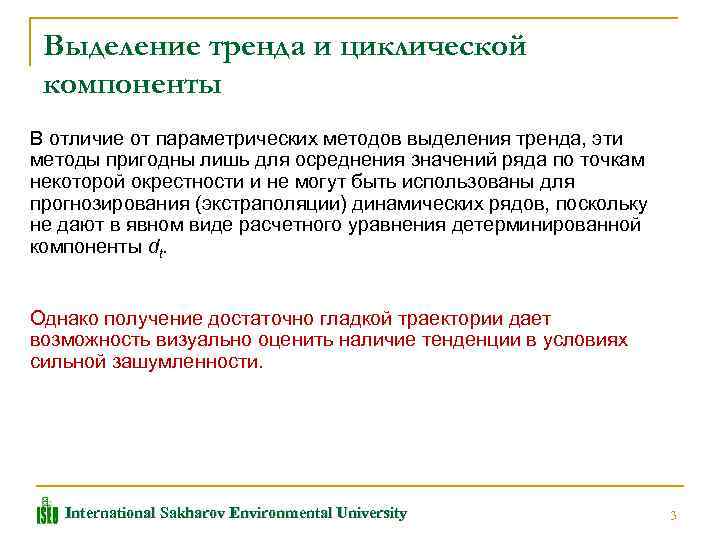 Выделение тренда и циклической компоненты

В отличие от параметрических методов выделения тренда, эти методы пригодны лишь для осреднения значений ряда по точкам некоторой окрестности и не могут быть использованы для прогнозирования (экстраполяции) динамических рядов, поскольку не дают в явном виде расчетного уравнения детерминированной компоненты $d_t$.

Однако получение достаточно гладкой траектории дает возможность визуально оценить наличие тенденции в условиях сильной зашумленности.

ISEU International Sakharov Environmental University

3